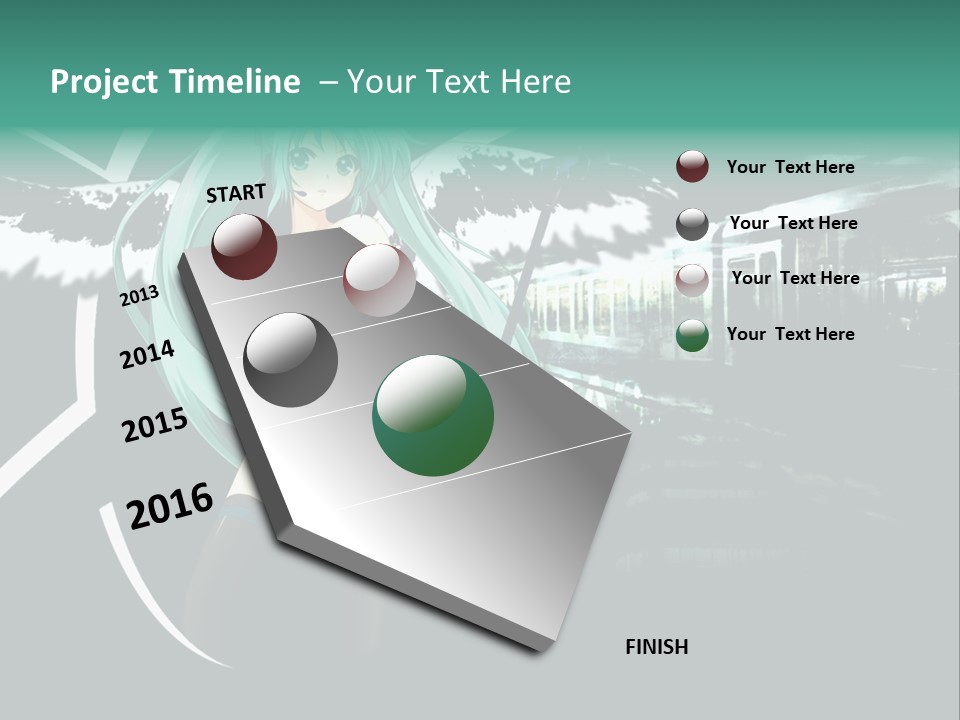 Project Timeline – Your Text Here

START

2013

2014

2015

2016

FINISH

Your Text Here

Your Text Here

Your Text Here

Your Text Here